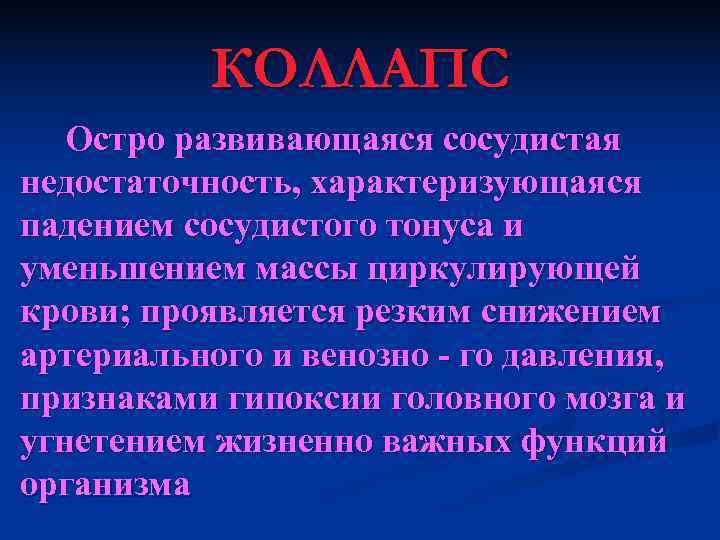 КОЛЛАПС

Остро развивающаяся сосудистая недостаточность, характеризующаяся падением сосудистого тонуса и уменьшением массы циркулирующей крови; проявляется резким снижением артериального и венозно - го давления, признаками гипоксии головного мозга и угнетением жизненно важных функций организма